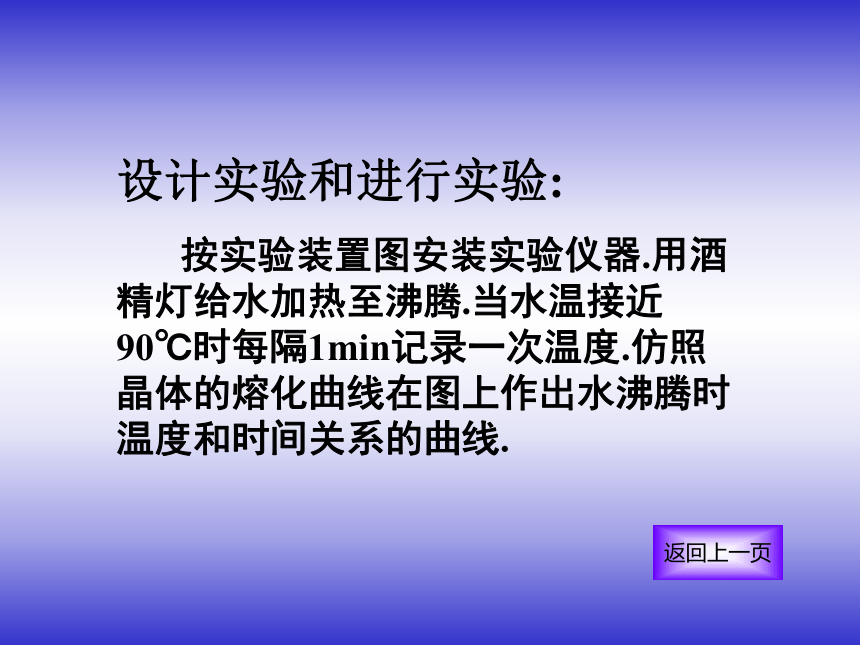 设计实验和进行实验:

按实验装置图安装实验仪器.用酒精灯给水加热至沸腾.当水温接近90℃时每隔1min记录一次温度.仿照晶体的熔化曲线在图上作出水沸腾时温度和时间关系的曲线.

返回上一页